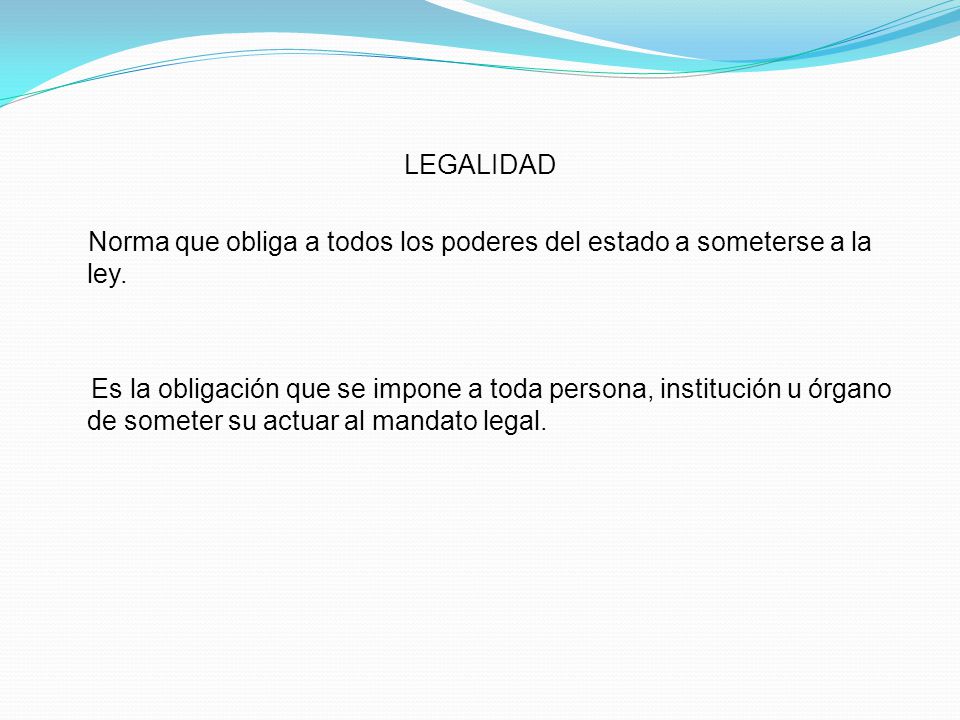 LEGALIDAD

Norma que obliga a todos los poderes del estado a someterse a la ley.

Es la obligación que se impone a toda persona, institución u órgano de someter su actuar al mandato legal.